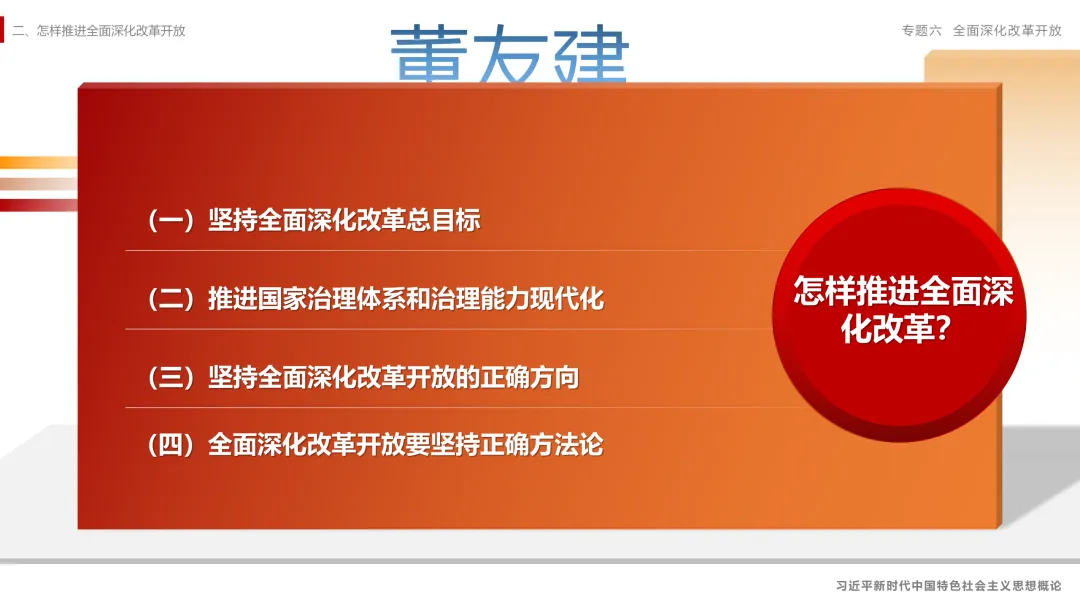 二、怎样推进全面深化改革开放

董友建

专题六 全面深化改革开放

（一）坚持全面深化改革总目标

（二）推进国家治理体系和治理能力现代化

（三）坚持全面深化改革开放的正确方向

（四）全面深化改革开放要坚持正确方法论

怎样推进全面深化改革？

习近平新时代中国特色社会主义思想概论